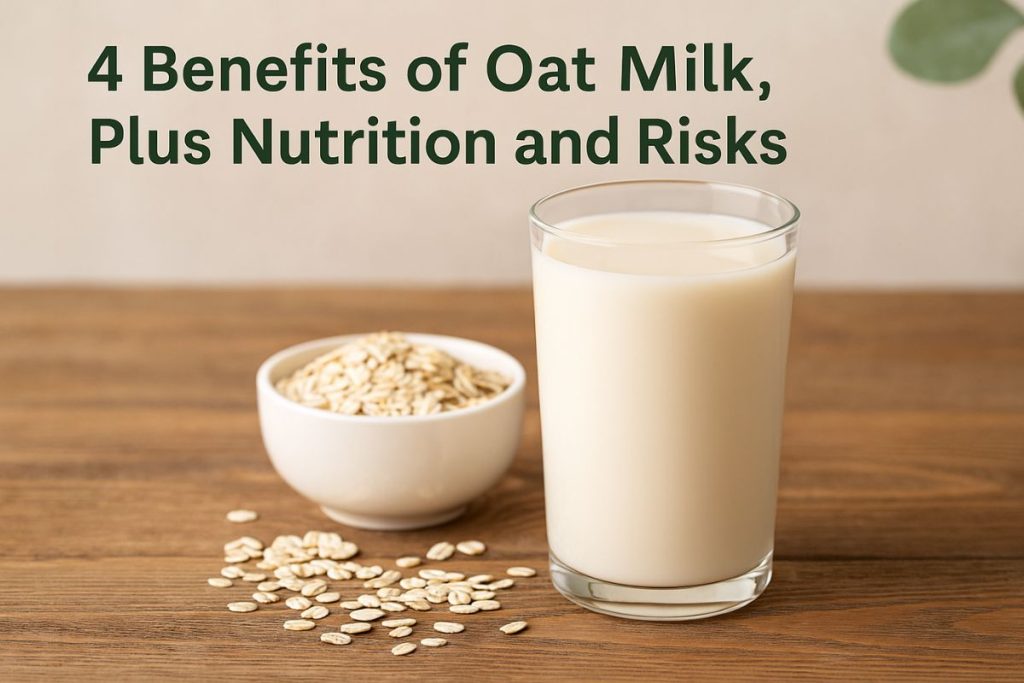 4 Benefits of Oat Milk, Plus Nutrition and Risks